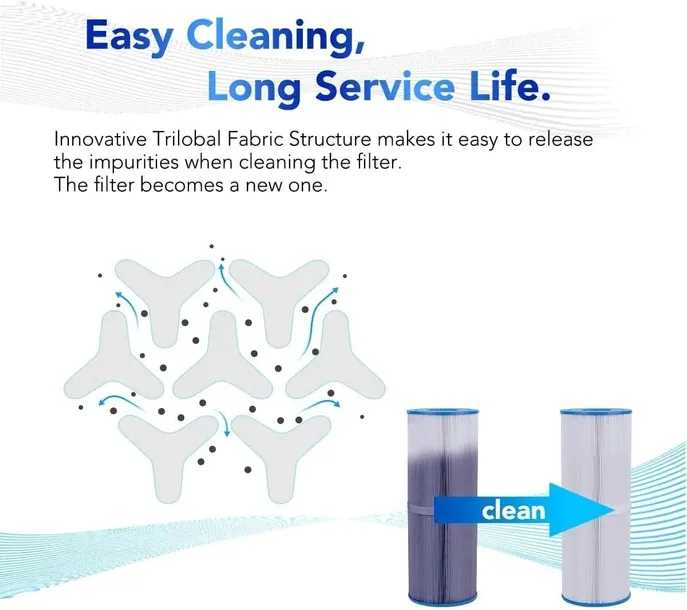 Easy Cleaning,
Long Service Life.

Innovative Trilobal Fabric Structure makes it easy to release the impurities when cleaning the filter.
The filter becomes a new one.

clean